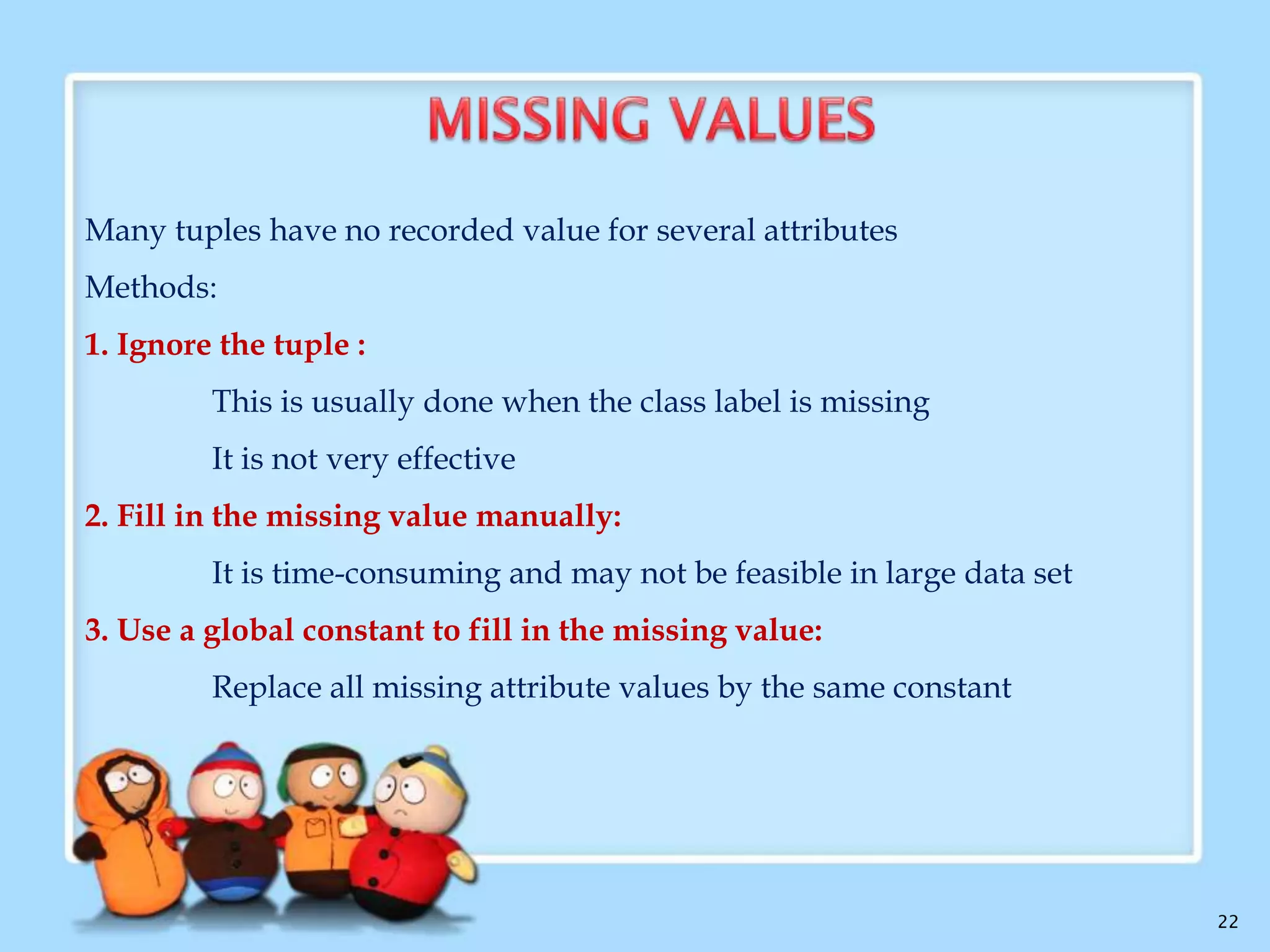 MISSING VALUES

Many tuples have no recorded value for several attributes

Methods:

1. Ignore the tuple :

This is usually done when the class label is missing

It is not very effective

2. Fill in the missing value manually:

It is time-consuming and may not be feasible in large data set

3. Use a global constant to fill in the missing value:

Replace all missing attribute values by the same constant

22